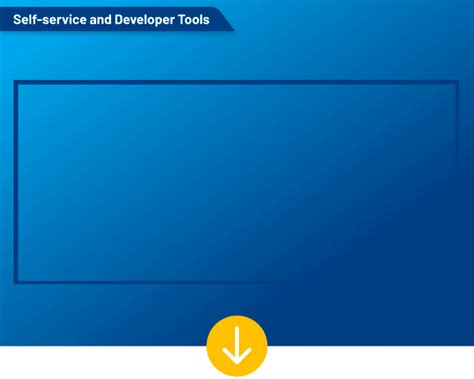 Self-service and Developer Tools